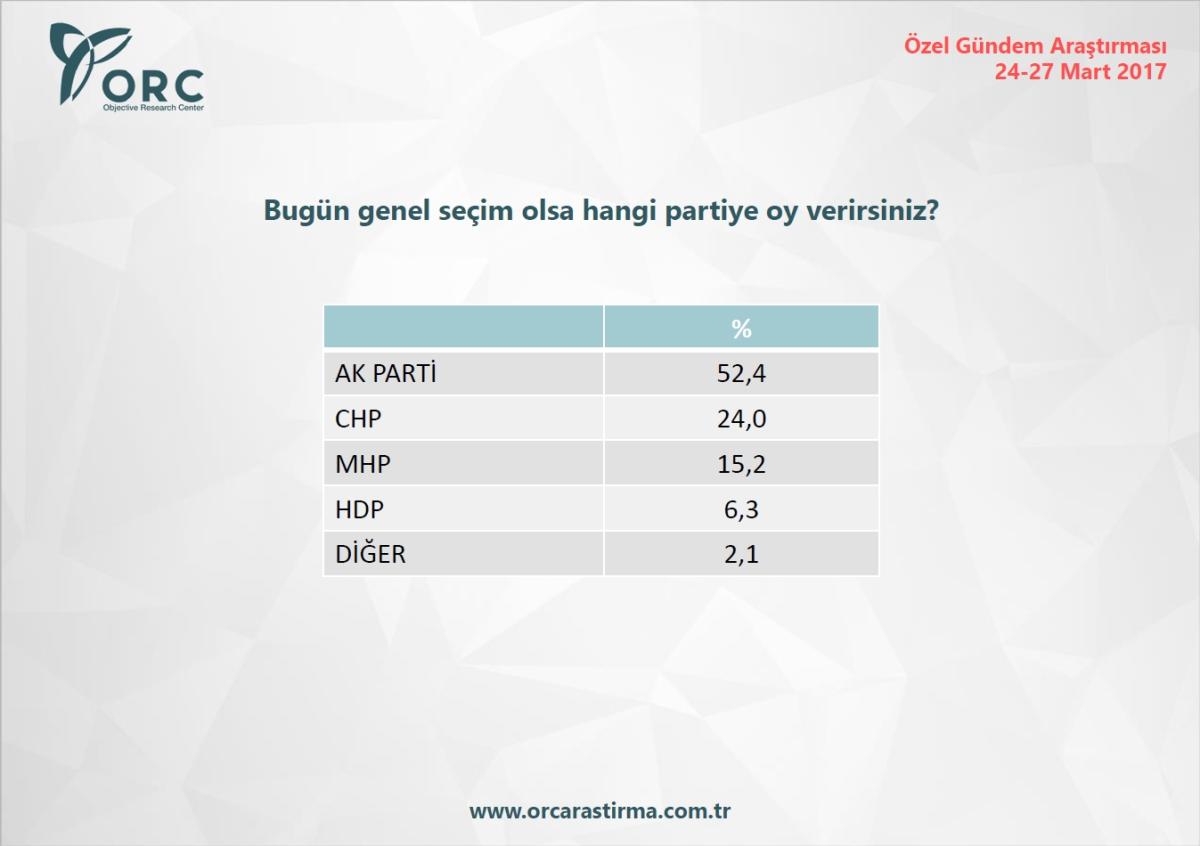 ORC
Objective Research Center

Özel Gündem Araştırması
24-27 Mart 2017

Bugün genel seçim olsa hangi partiye oy verirsiniz?

| | % |
|---|---|
| AK PARTİ | 52,4 |
| CHP | 24,0 |
| MHP | 15,2 |
| HDP | 6,3 |
| DİĞER | 2,1 |

www.orcarastirma.com.tr